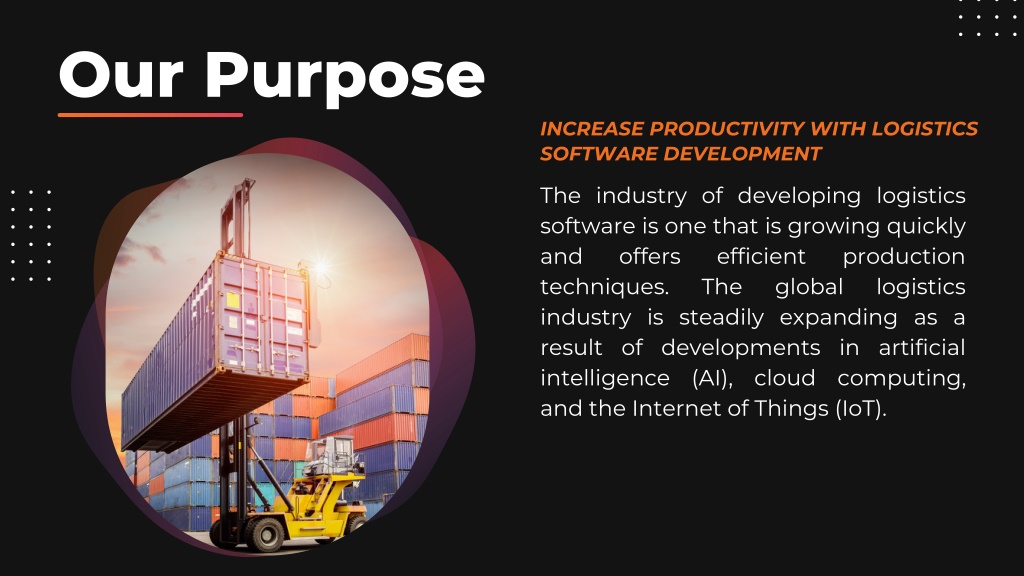 Our Purpose

INCREASE PRODUCTIVITY WITH LOGISTICS SOFTWARE DEVELOPMENT

The industry of developing logistics software is one that is growing quickly and offers efficient production techniques. The global logistics industry is steadily expanding as a result of developments in artificial intelligence (AI), cloud computing, and the Internet of Things (IoT).